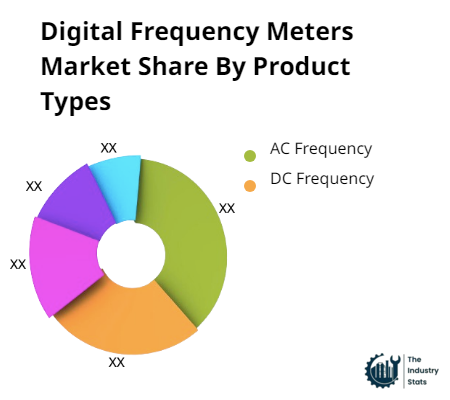 Digital Frequency Meters Market Share By Product Types

XX
XX
XX
XX
XX

AC Frequency
DC Frequency

The Industry Stats